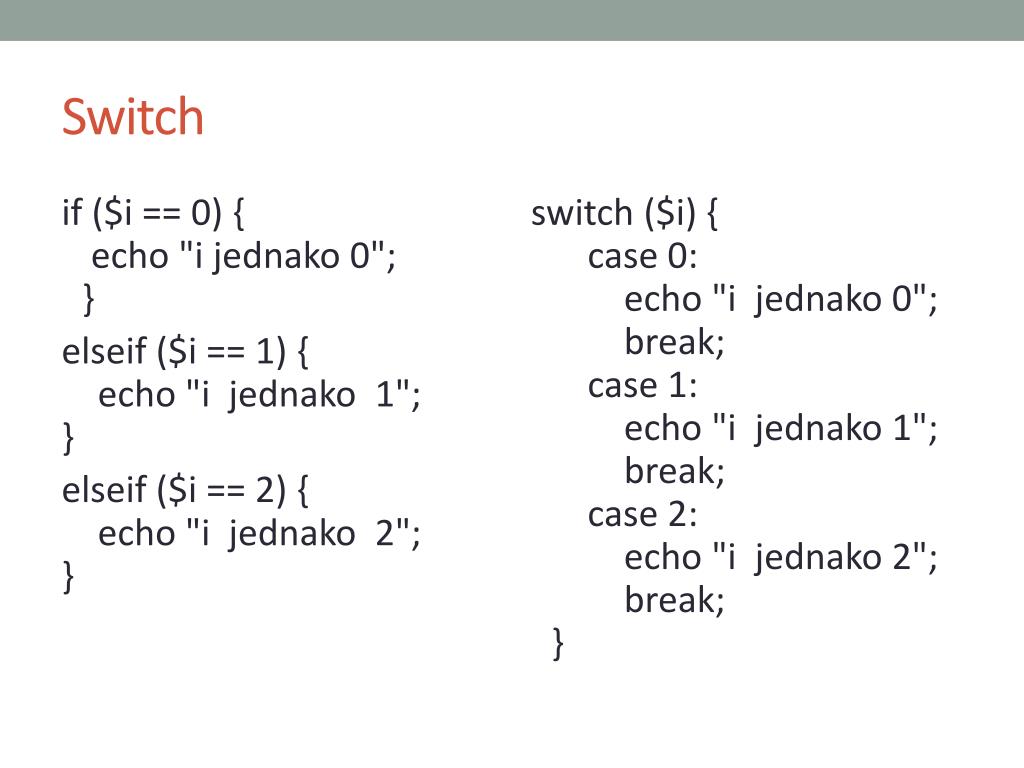 Switch

if ($i == 0) {
echo "i jednako 0";
}
elseif ($i == 1) {
echo "i jednako 1";
}
elseif ($i == 2) {
echo "i jednako 2";
}

switch ($i) {
case 0:
echo "i jednako 0";
break;
case 1:
echo "i jednako 1";
break;
case 2:
echo "i jednako 2";
break;
}